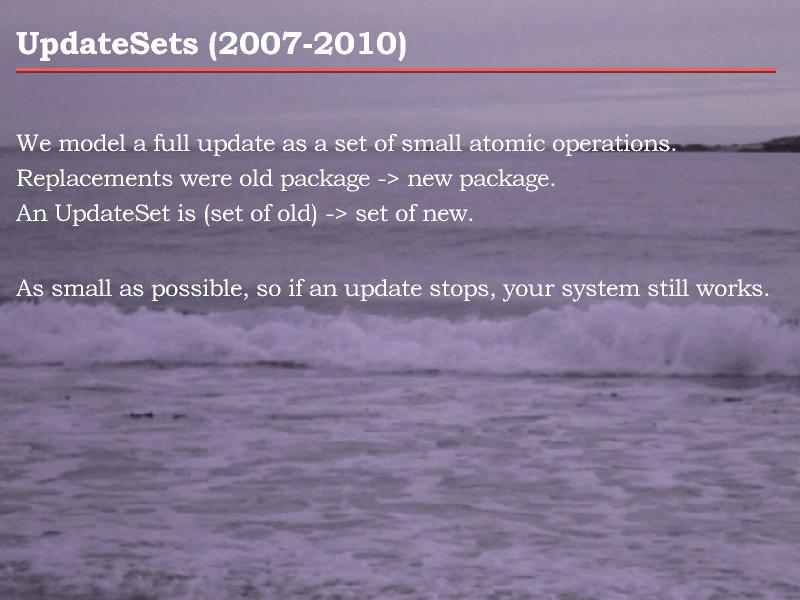 UpdateSets (2007-2010)

We model a full update as a set of small atomic operations.
Replacements were old package -> new package.
An UpdateSet is (set of old) -> set of new.

As small as possible, so if an update stops, your system still works.